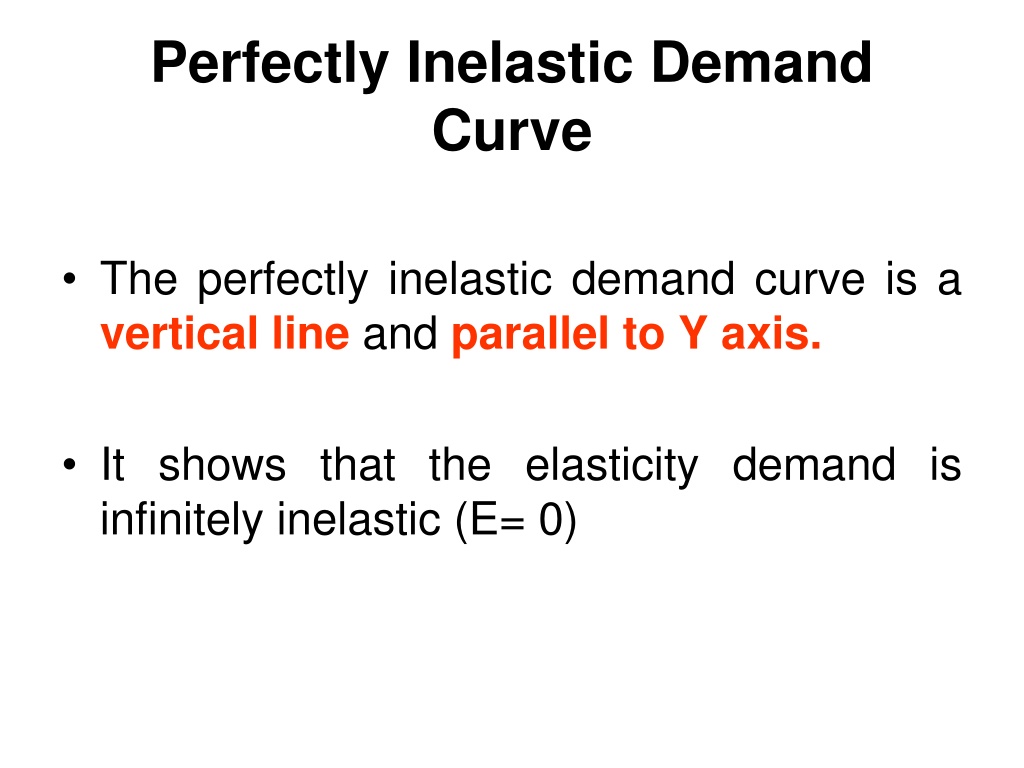 Perfectly Inelastic Demand Curve

• The perfectly inelastic demand curve is a vertical line and parallel to Y axis.

• It shows that the elasticity demand is infinitely inelastic (E= 0)